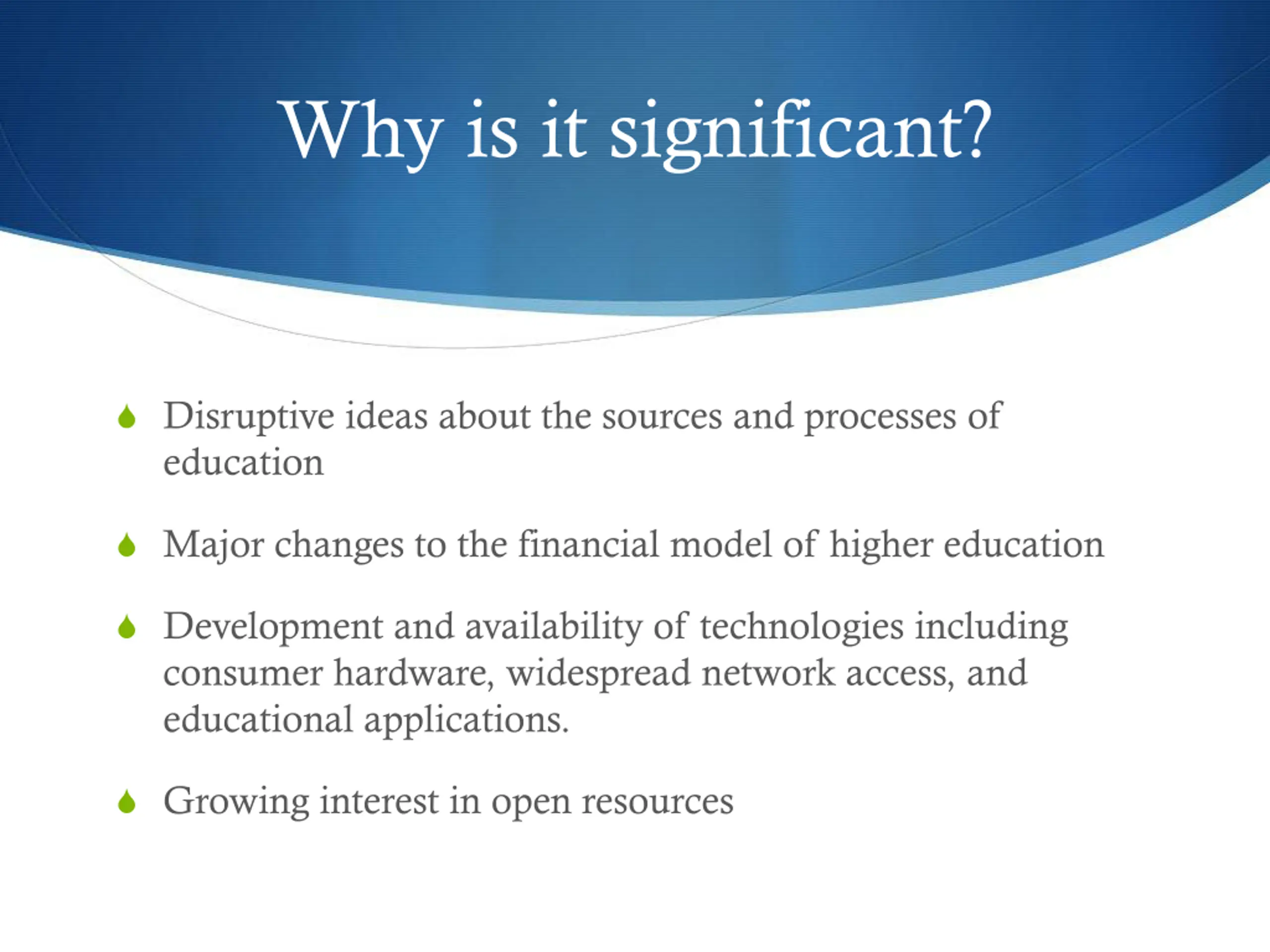 Why is it significant?

Disruptive ideas about the sources and processes of education

Major changes to the financial model of higher education

Development and availability of technologies including consumer hardware, widespread network access, and educational applications.

Growing interest in open resources